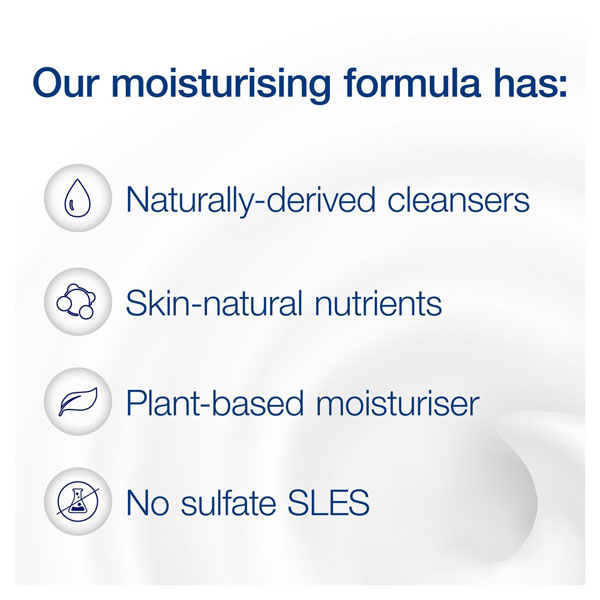 Our moisturising formula has:

Naturally-derived cleansers

Skin-natural nutrients

Plant-based moisturiser

No sulfate SLES